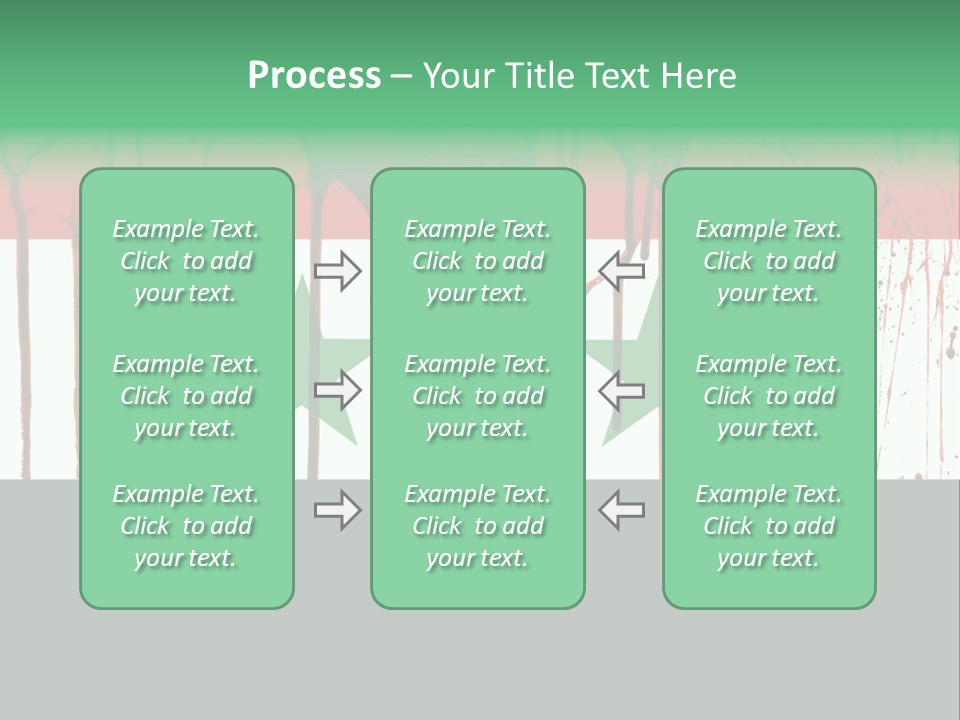 Process – Your Title Text Here

Example Text. Click to add your text.

Example Text. Click to add your text.

Example Text. Click to add your text.

Example Text. Click to add your text.

Example Text. Click to add your text.

Example Text. Click to add your text.

Example Text. Click to add your text.

Example Text. Click to add your text.

Example Text. Click to add your text.